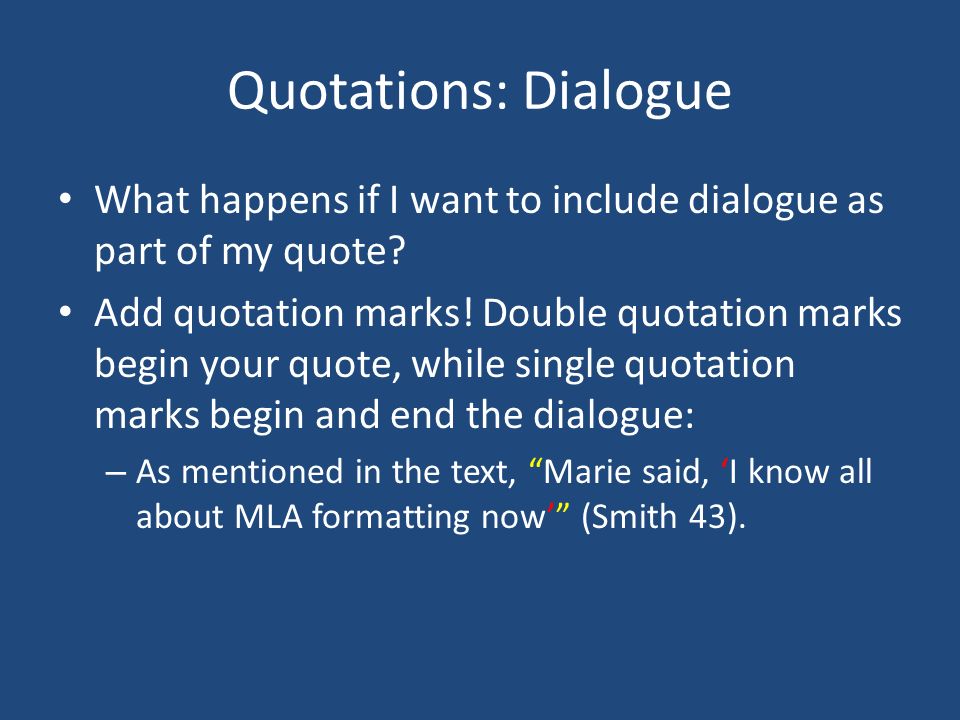 Quotations: Dialogue

• What happens if I want to include dialogue as part of my quote?

• Add quotation marks! Double quotation marks begin your quote, while single quotation marks begin and end the dialogue:

– As mentioned in the text, “Marie said, ‘I know all about MLA formatting now’” (Smith 43).